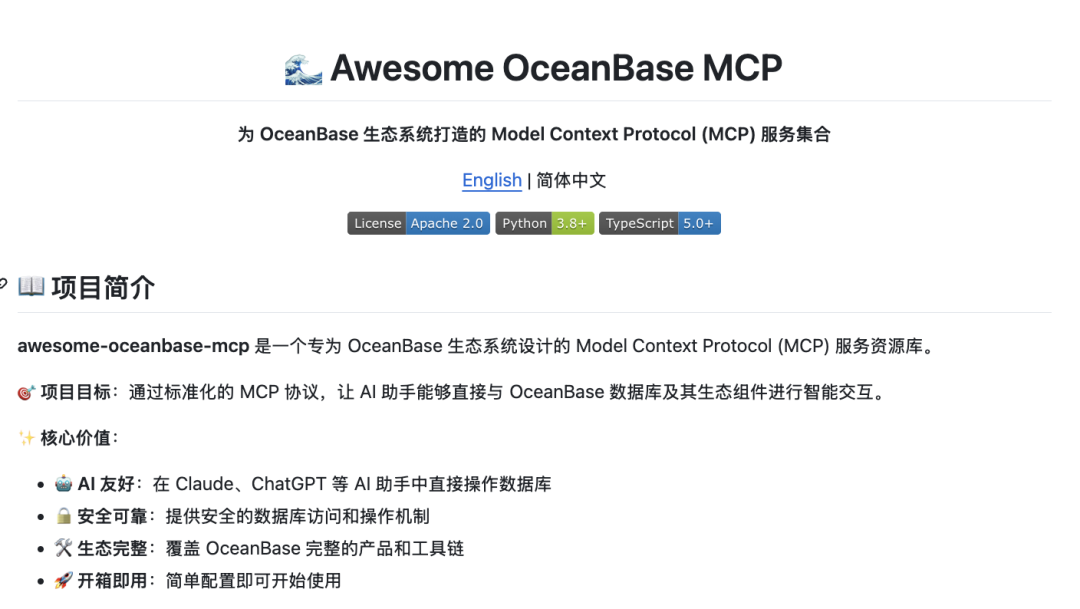 🌊 Awesome OceanBase MCP

为 OceanBase 生态系统打造的 Model Context Protocol (MCP) 服务集合

English | 简体中文

License Apache 2.0 Python 3.8+ TypeScript 5.0+

📖 项目简介

awesome-oceanbase-mcp 是一个专为 OceanBase 生态系统设计的 Model Context Protocol (MCP) 服务资源库。

🎯 项目目标：通过标准化的 MCP 协议，让 AI 助手能够直接与 OceanBase 数据库及其生态组件进行智能交互。

✨ 核心价值：

- 🤖 AI 友好：在 Claude、ChatGPT 等 AI 助手中直接操作数据库
- 🔒 安全可靠：提供安全的数据库访问和操作机制
- 🛠️ 生态完整：覆盖 OceanBase 完整的产品和工具链
- 🚀 开箱即用：简单配置即可开始使用